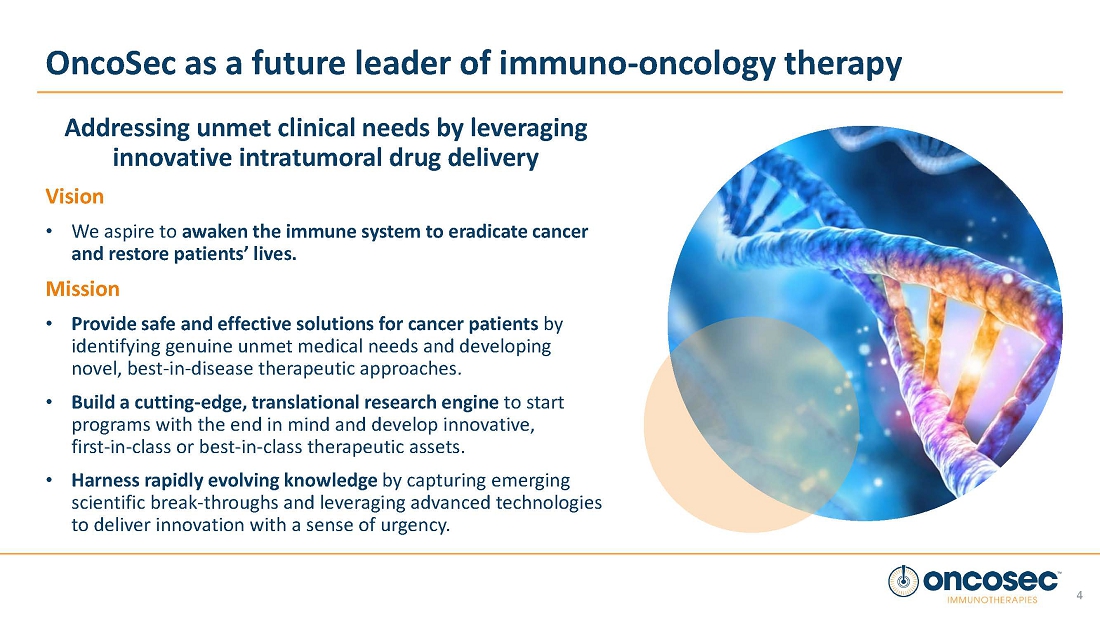 OncoSec as a future leader of immuno-oncology therapy

Addressing unmet clinical needs by leveraging innovative intratumoral drug delivery

Vision

• We aspire to awaken the immune system to eradicate cancer and restore patients' lives.

Mission

• Provide safe and effective solutions for cancer patients by identifying genuine unmet medical needs and developing novel, best-in-disease therapeutic approaches.

• Build a cutting-edge, translational research engine to start programs with the end in mind and develop innovative, first-in-class or best-in-class therapeutic assets.

• Harness rapidly evolving knowledge by capturing emerging scientific break-throughs and leveraging advanced technologies to deliver innovation with a sense of urgency.

oncosec
IMMUNOTHERAPIES

4